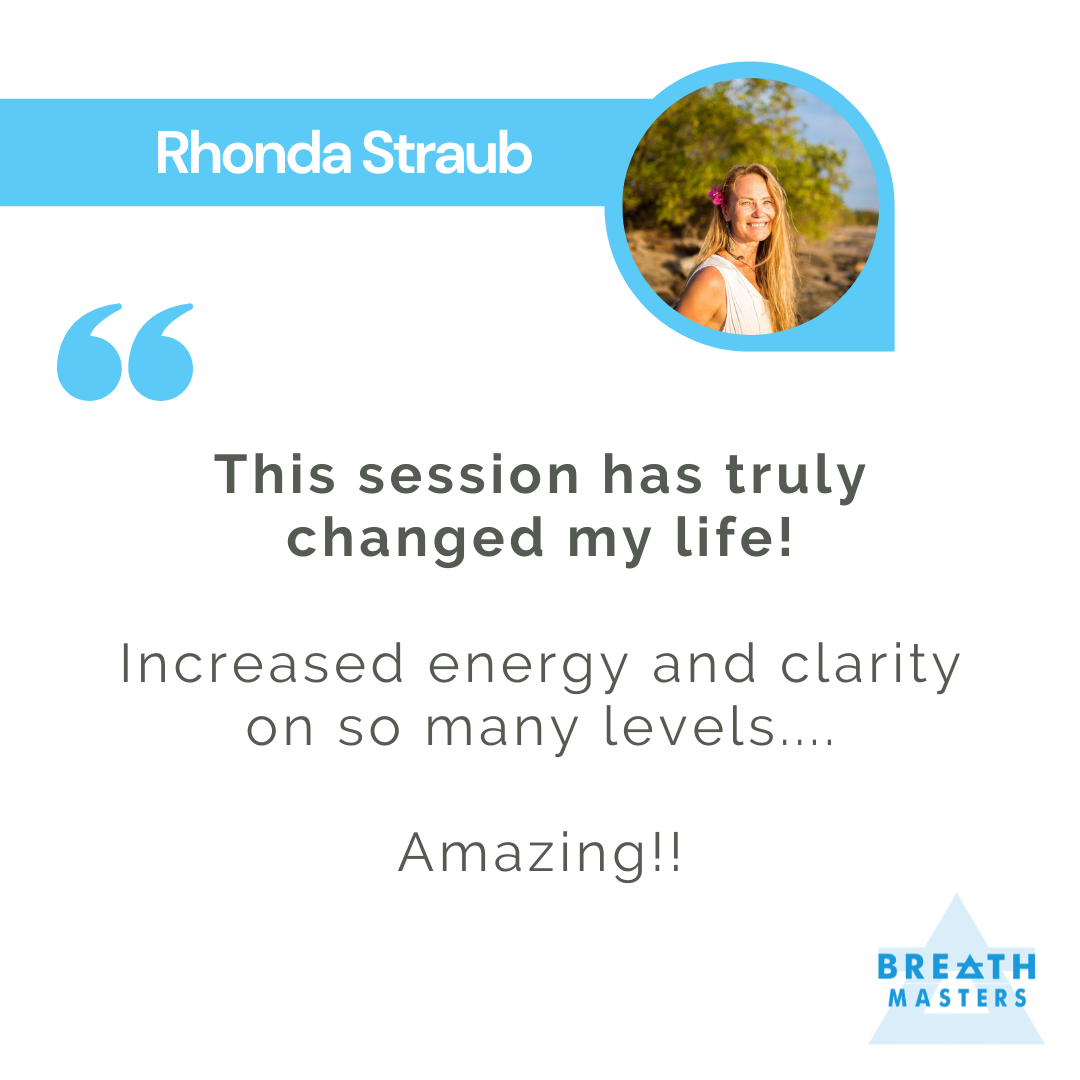 Rhonda Straub

“

This session has truly changed my life!

Increased energy and clarity on so many levels....

Amazing!!

BREATH
MASTERS